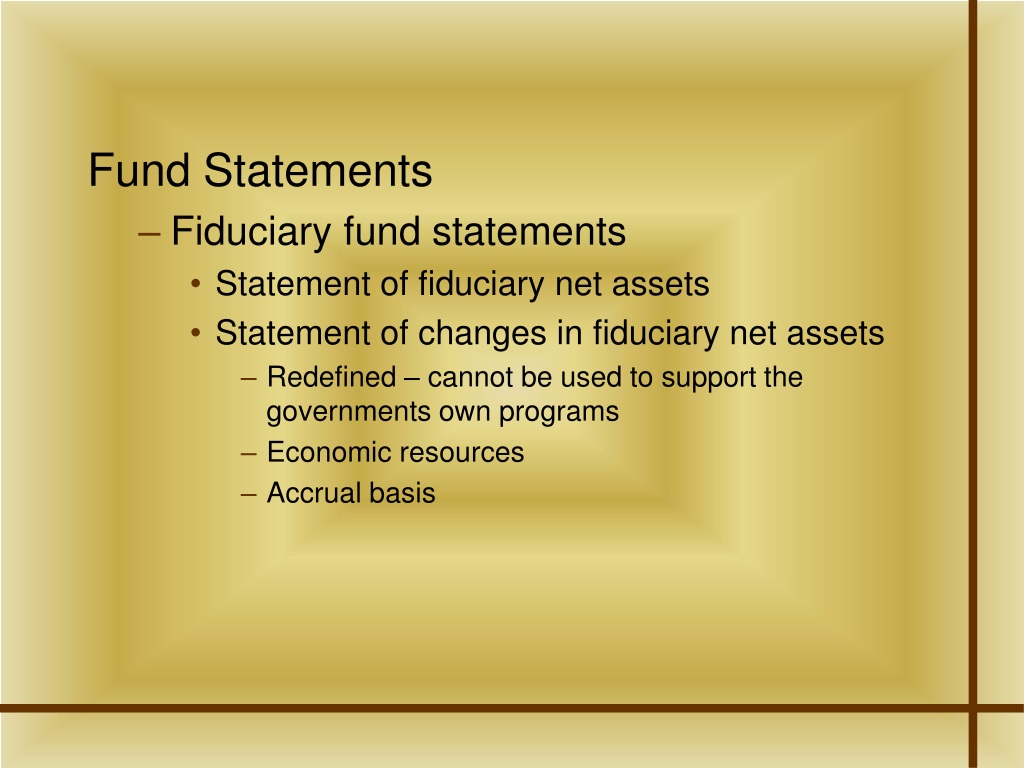 Fund Statements

– Fiduciary fund statements

• Statement of fiduciary net assets

• Statement of changes in fiduciary net assets

– Redefined – cannot be used to support the governments own programs

– Economic resources

– Accrual basis